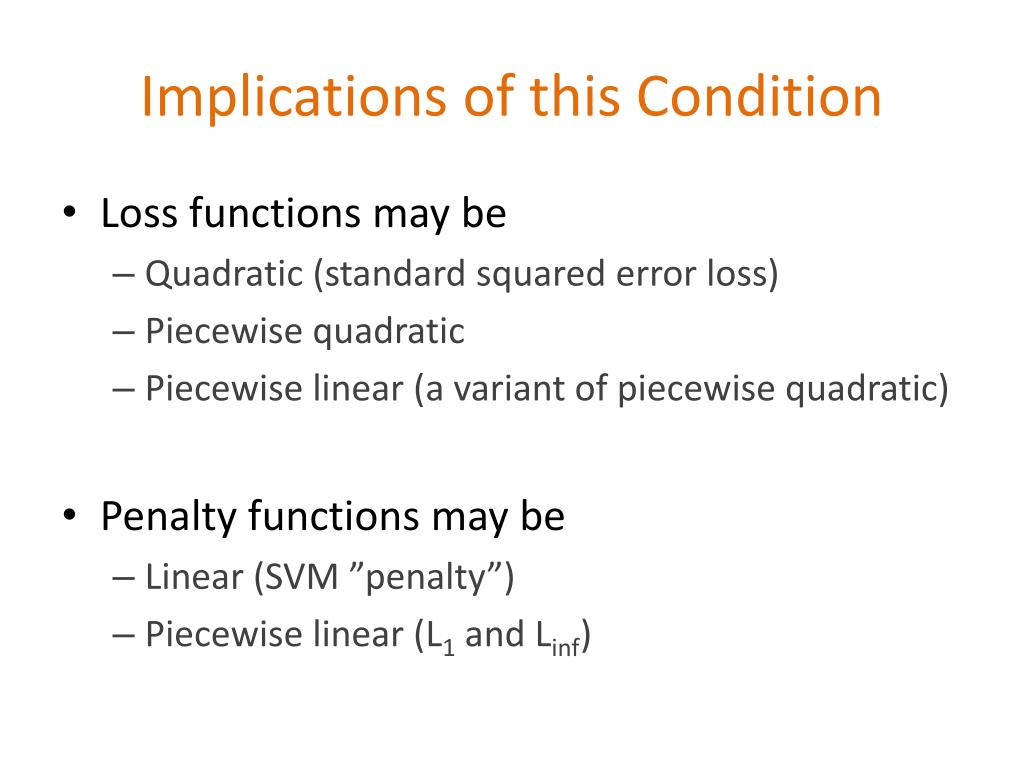 Implications of this Condition

• Loss functions may be
– Quadratic (standard squared error loss)
– Piecewise quadratic
– Piecewise linear (a variant of piecewise quadratic)

• Penalty functions may be
– Linear (SVM ”penalty”)
– Piecewise linear ($L_1$ and $L_{inf}$)